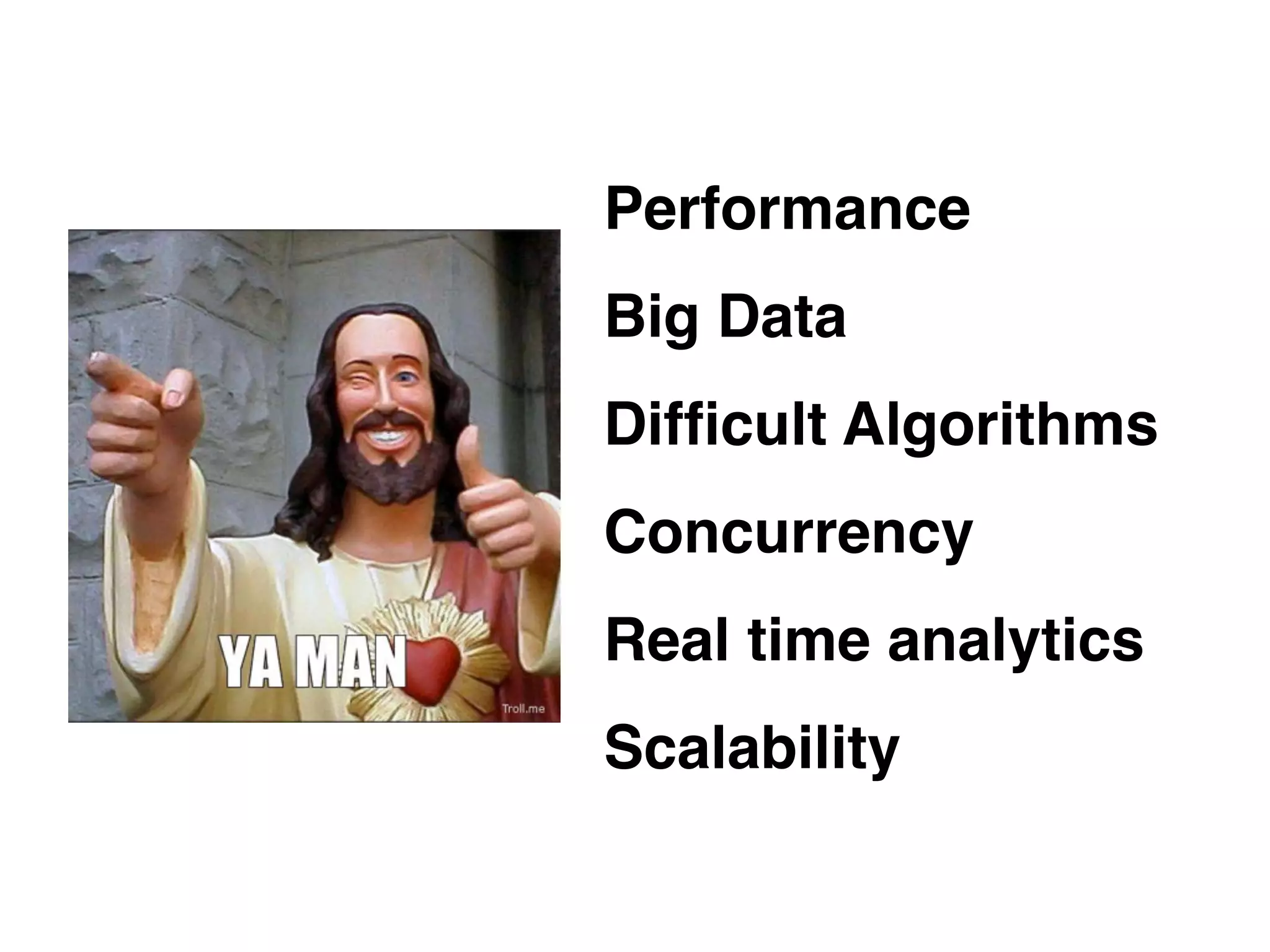 YA MAN

Troll.me

Performance

Big Data

Difficult Algorithms

Concurrency

Real time analytics

Scalability